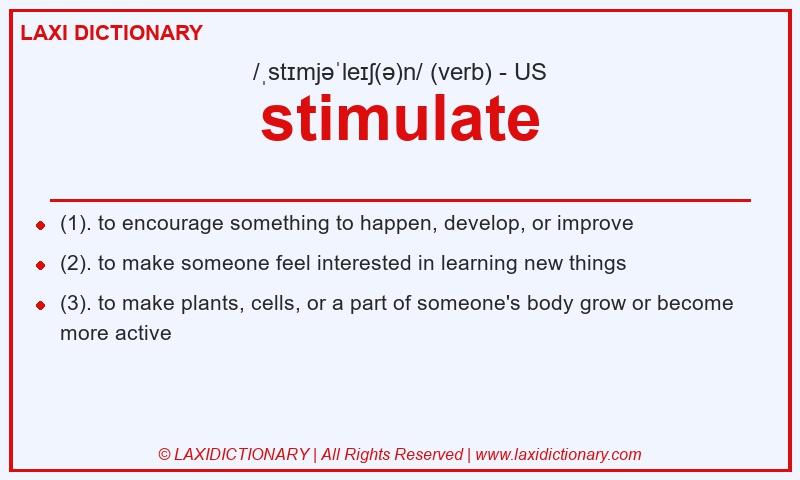 LAXI DICTIONARY

/ˌstɪmjəˈleɪʃ(ə)n/ (verb) - US

stimulate

- (1). to encourage something to happen, develop, or improve
- (2). to make someone feel interested in learning new things
- (3). to make plants, cells, or a part of someone's body grow or become more active

© LAXIDICTIONARY | All Rights Reserved | www.laxidictionary.com